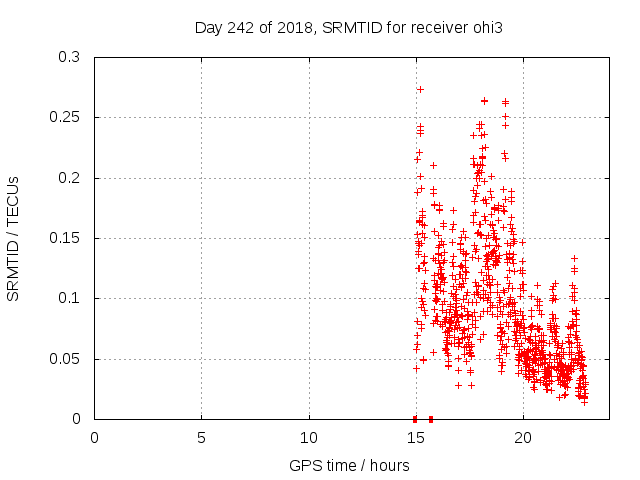 Day 242 of 2018, SRMTID for receiver ohi3

SRMTID / TECUs

0.3
0.25
0.2
0.15
0.1
0.05
0

0 5 10 15 20

GPS time / hours